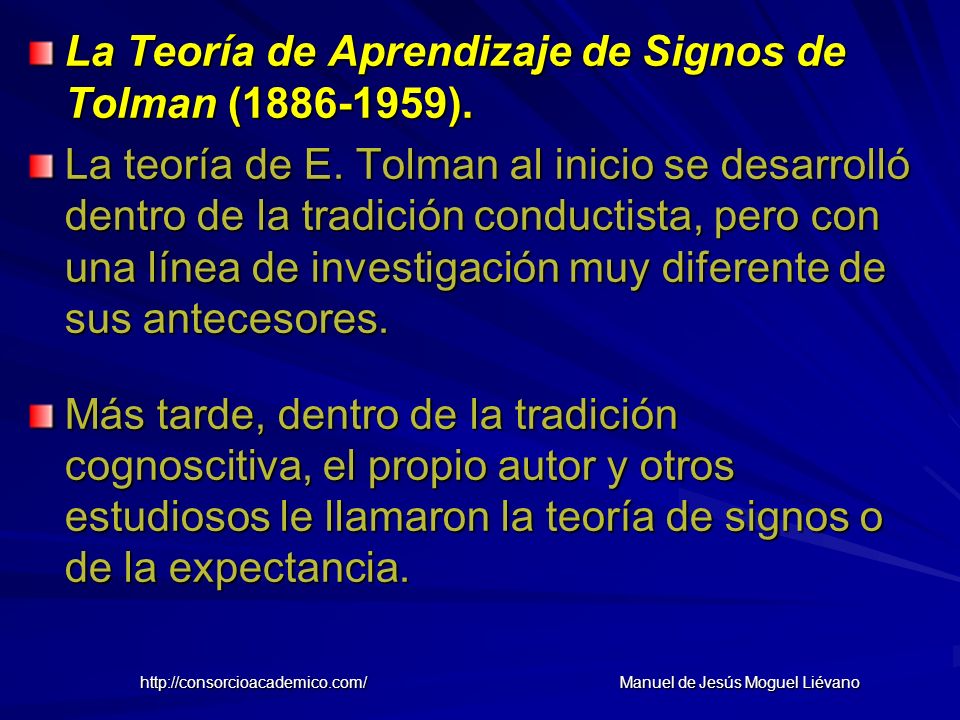 La Teoría de Aprendizaje de Signos de Tolman (1886-1959).

La teoría de E. Tolman al inicio se desarrolló dentro de la tradición conductista, pero con una línea de investigación muy diferente de sus antecesores.

Más tarde, dentro de la tradición cognoscitiva, el propio autor y otros estudiosos le llamaron la teoría de signos o de la expectancia.

http://consorcioacademico.com/

Manuel de Jesús Moguel Liévano